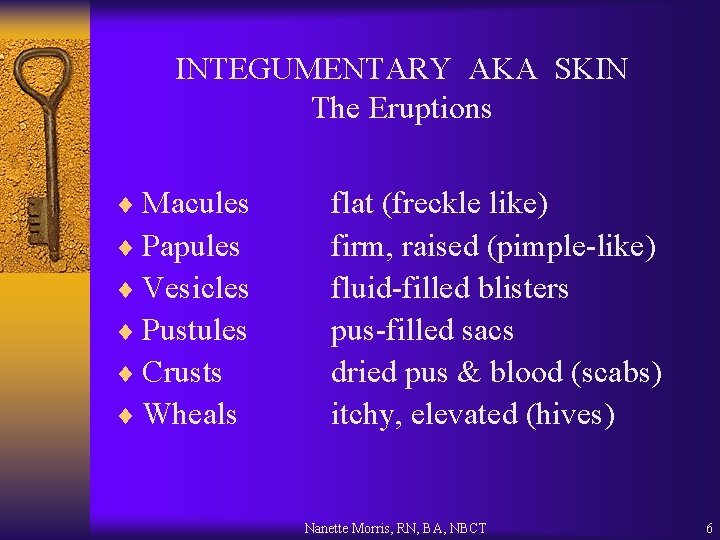 INTEGUMENTARY AKA SKIN
The Eruptions

♦ Macules flat (freckle like)
♦ Papules firm, raised (pimple-like)
♦ Vesicles fluid-filled blisters
♦ Pustules pus-filled sacs
♦ Crusts dried pus & blood (scabs)
♦ Wheals itchy, elevated (hives)

Nanette Morris, RN, BA, NBCT

6